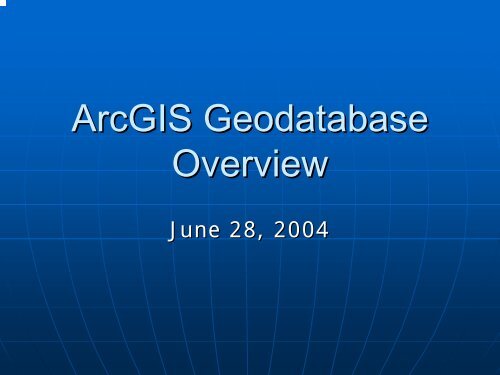 ArcGIS Geodatabase Overview

June 28, 2004